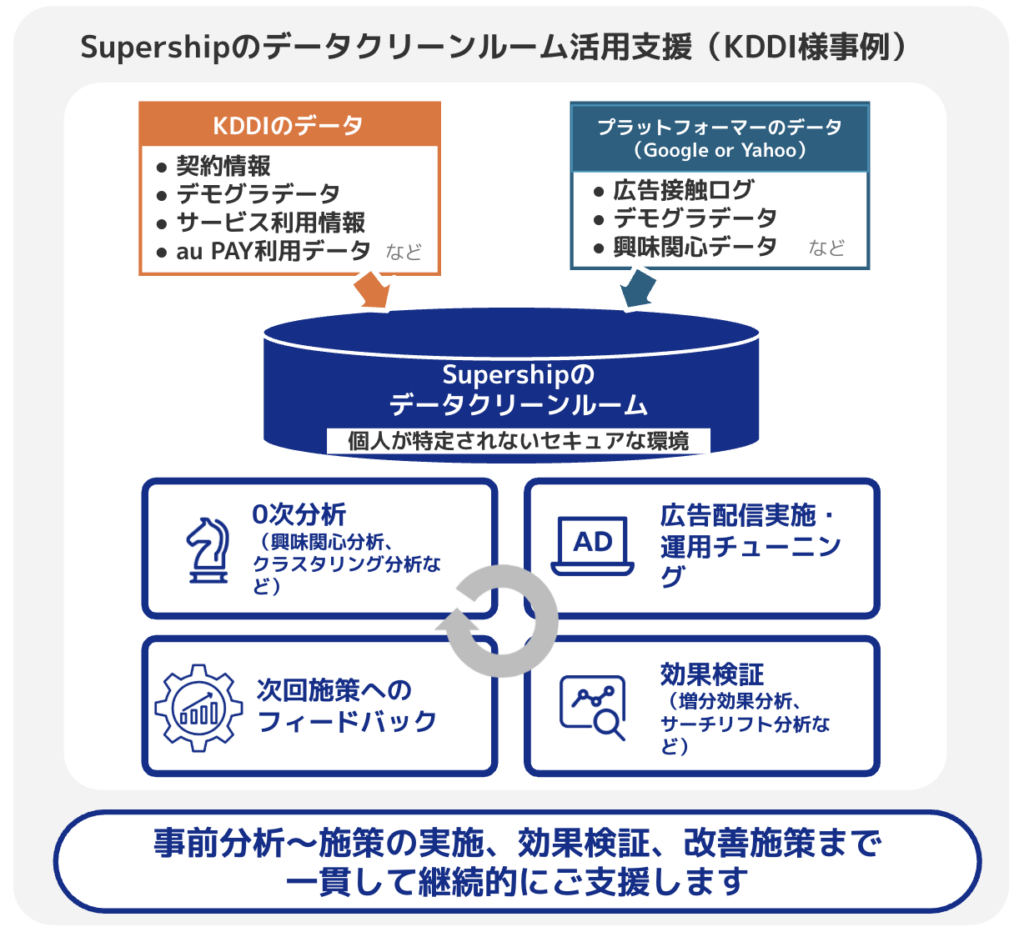 Supershipのデータクリーンルーム活用支援（KDDI様事例）

KDDIのデータ
● 契約情報
● デモグラデータ
● サービス利用情報
● au PAY利用データ　など

プラットフォーマーのデータ
（Google or Yahoo）
● 広告接触ログ
● デモグラデータ
● 興味関心データ　など

Supershipの
データクリーンルーム
個人が特定されないセキュアな環境

0次分析
（興味関心分析、クラスタリング分析など）

AD

広告配信実施・運用チューニング

次回施策へのフィードバック

効果検証
（増分効果分析、サーチリフト分析など）

事前分析〜施策の実施、効果検証、改善施策まで
一貫して継続的にご支援します